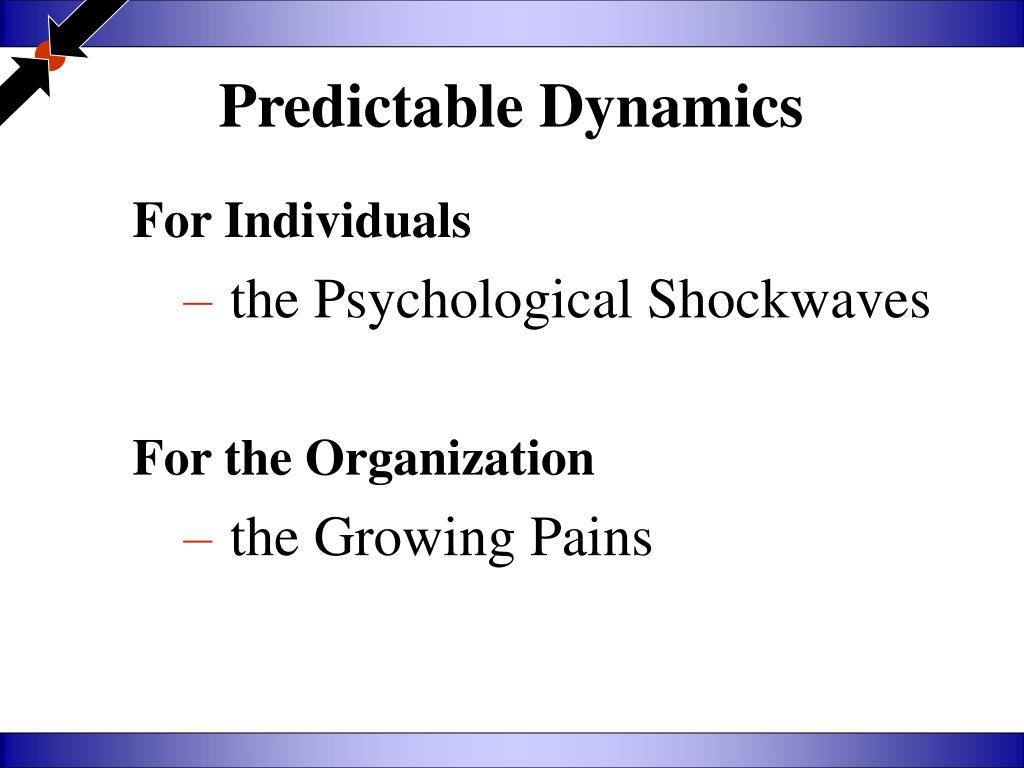 Predictable Dynamics

For Individuals

– the Psychological Shockwaves

For the Organization

– the Growing Pains